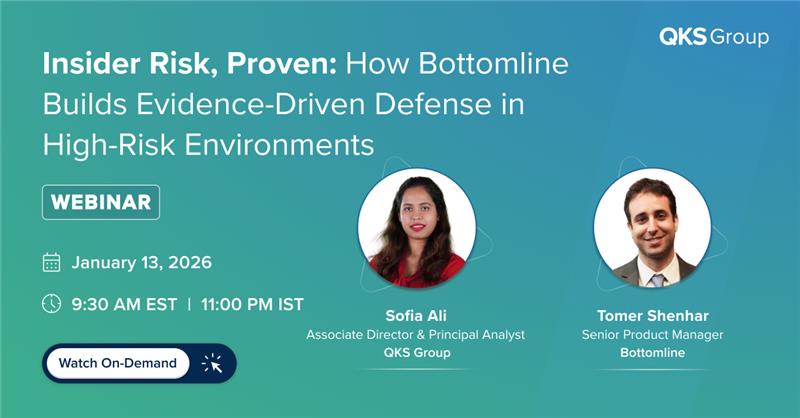 QKS Group

Insider Risk, Proven: How Bottomline Builds Evidence-Driven Defense in High-Risk Environments

WEBINAR

January 13, 2026

9:30 AM EST | 11:00 PM IST

Watch On-Demand

Sofia Ali
Associate Director & Principal Analyst
QKS Group

Tomer Shenhar
Senior Product Manager
Bottomline